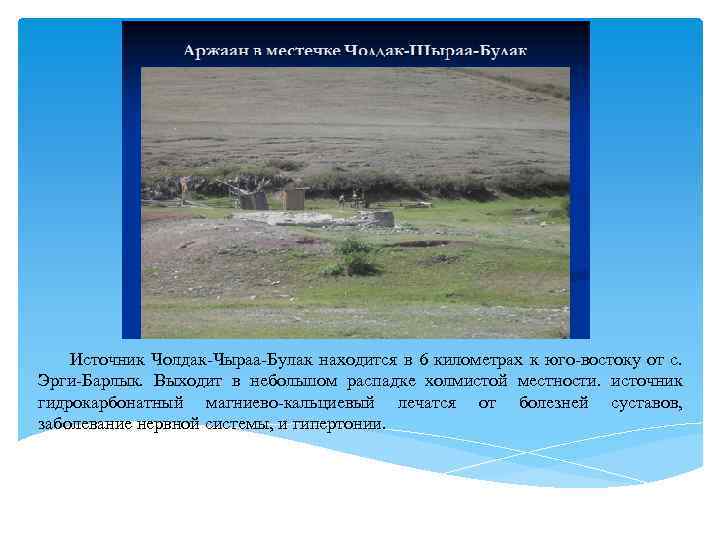 Аржаан в местечке Чолдак-Шыраа-Булак

Источник Чолдак-Чыраа-Булак находится в 6 километрах к юго-востоку от с. Эрги-Барлык. Выходит в небольшом распадке холмистой местности. источник гидрокарбонатный магниево-кальциевый лечатся от болезней суставов, заболевание нервной системы, и гипертонии.